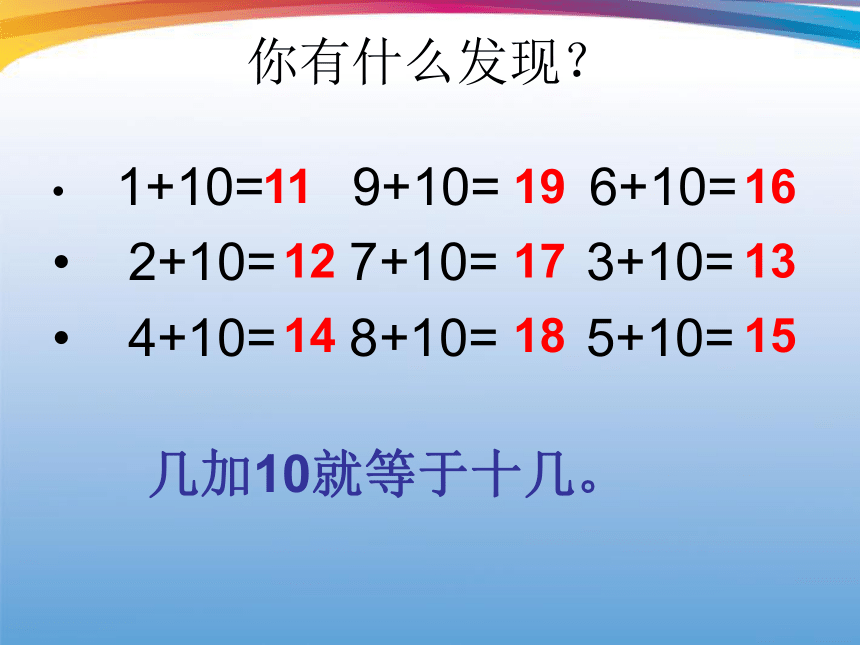 你有什么发现？

• $1+10=11$ $9+10=19$ $6+10=16$
• $2+10=12$ $7+10=17$ $3+10=13$
• $4+10=14$ $8+10=18$ $5+10=15$

几加10就等于十几。